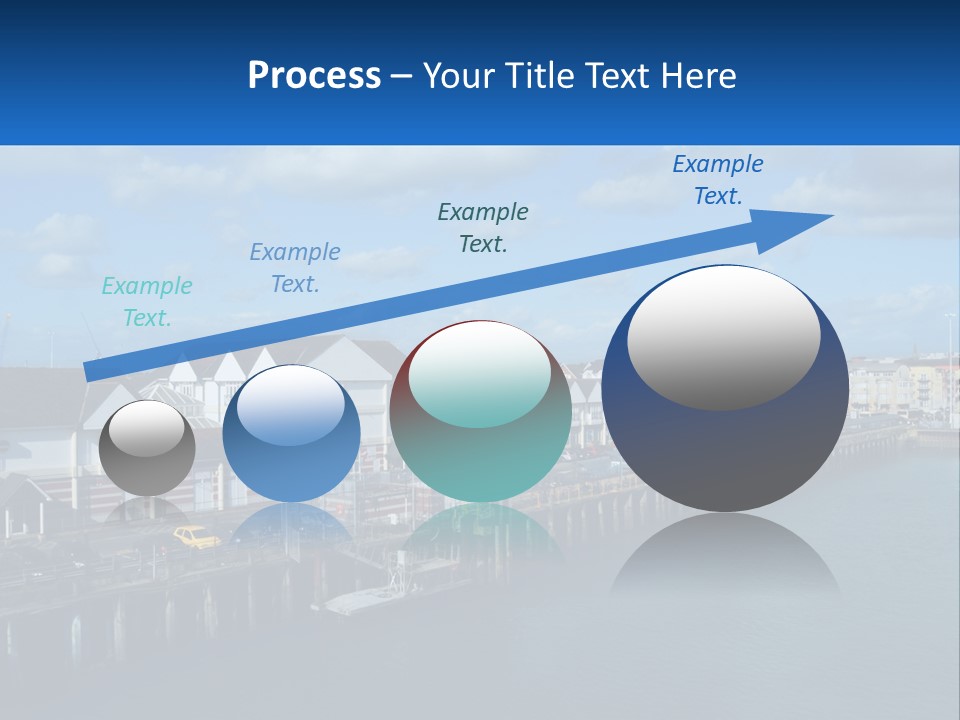 Process – Your Title Text Here

Example Text.

Example Text.

Example Text.

Example Text.